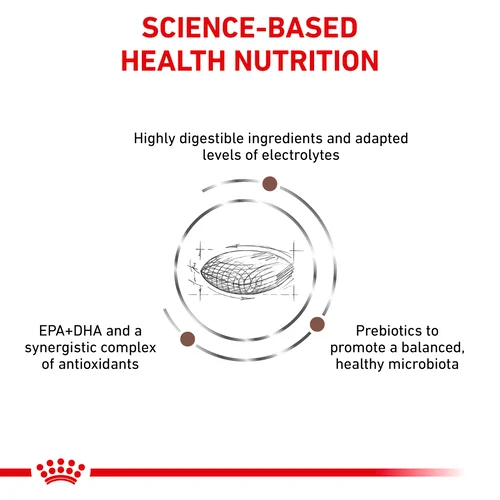 SCIENCE-BASED HEALTH NUTRITION

Highly digestible ingredients and adapted levels of electrolytes

EPA+DHA and a synergistic complex of antioxidants

Prebiotics to promote a balanced, healthy microbiota